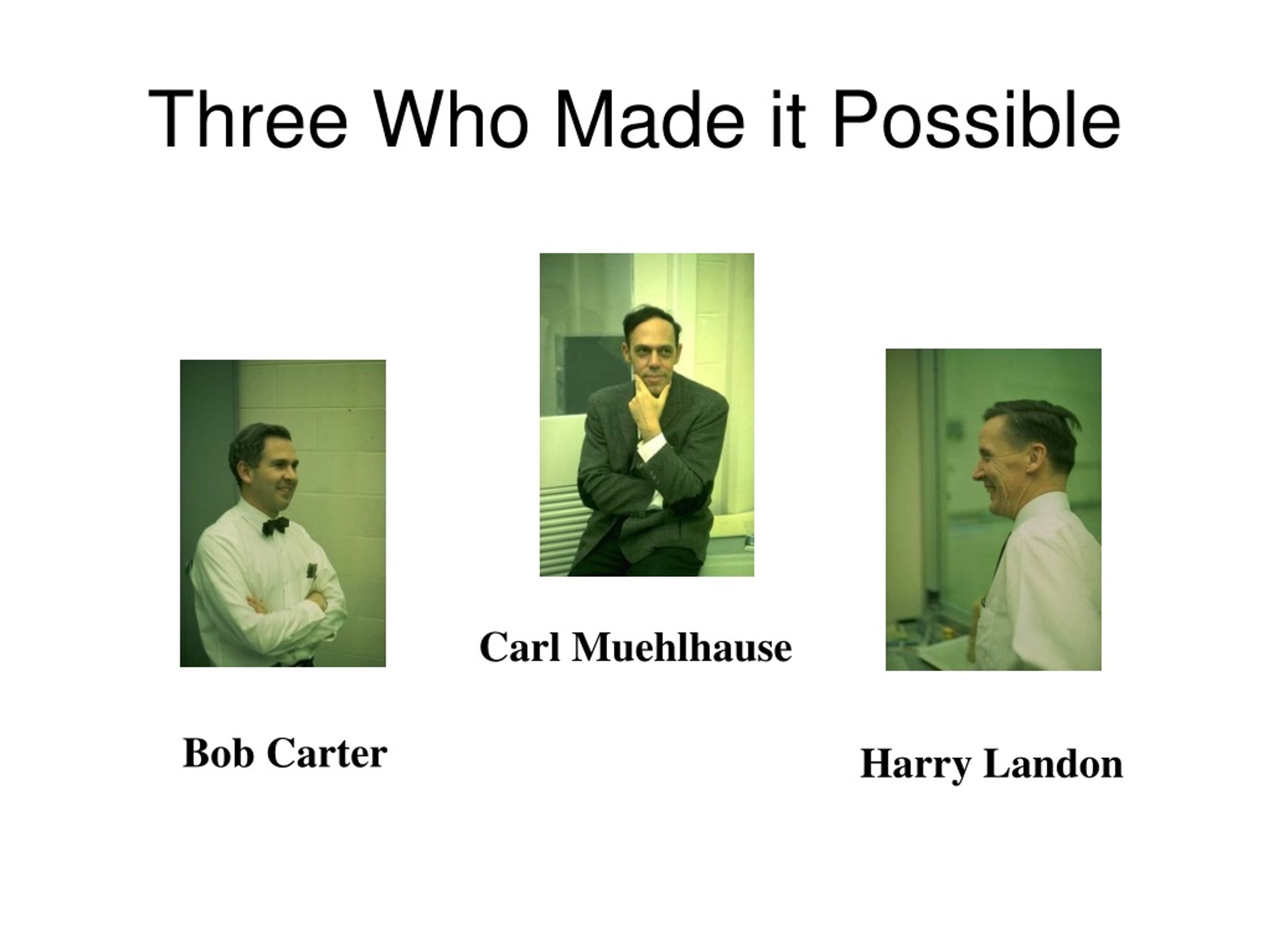 Three Who Made it Possible

Carl Muehlhause

Bob Carter

Harry Landon